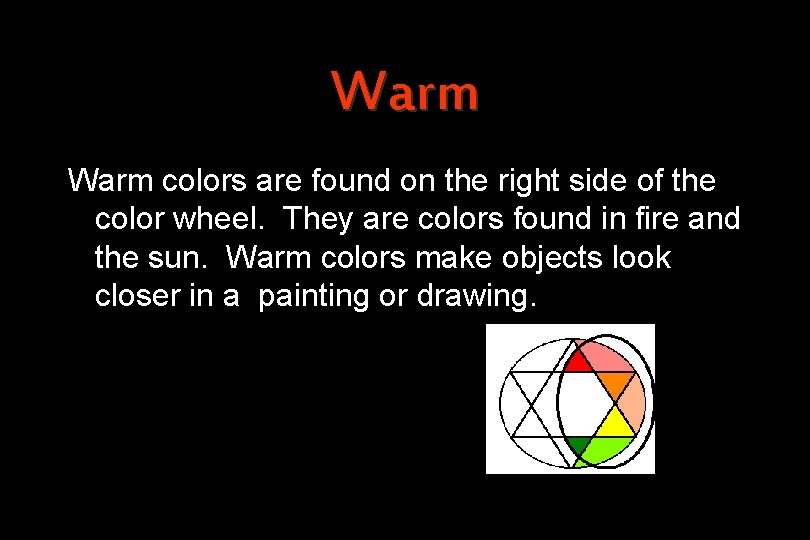 Warm

Warm colors are found on the right side of the color wheel. They are colors found in fire and the sun. Warm colors make objects look closer in a painting or drawing.